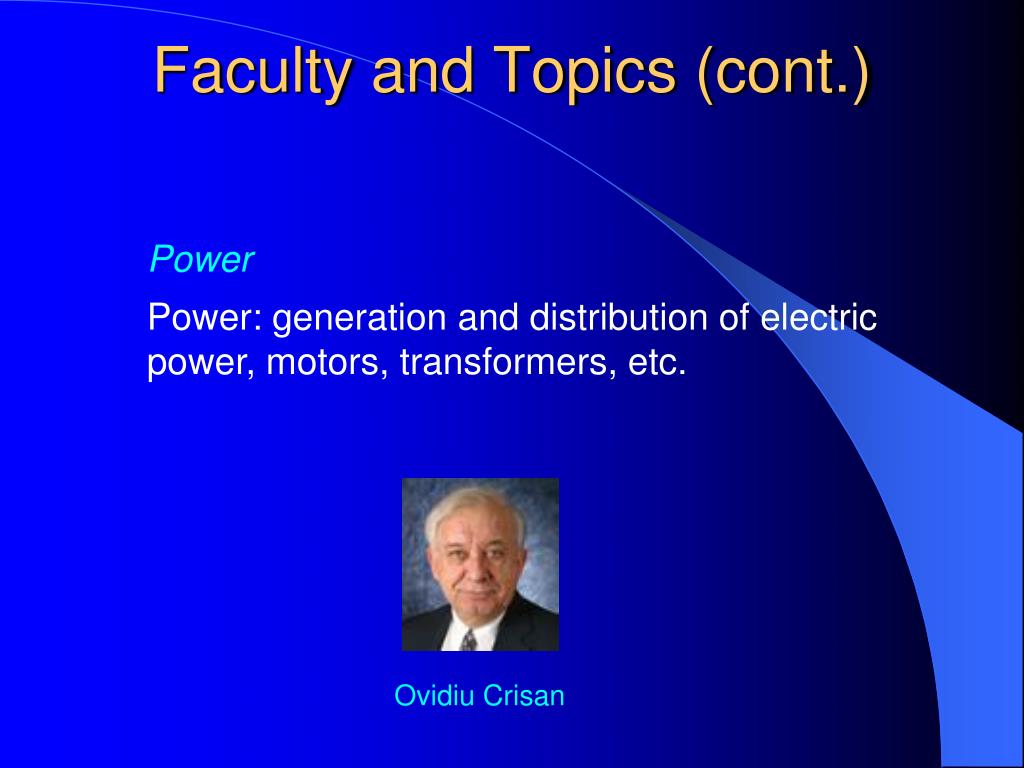 Faculty and Topics (cont.)

Power

Power: generation and distribution of electric power, motors, transformers, etc.

Ovidiu Crisan